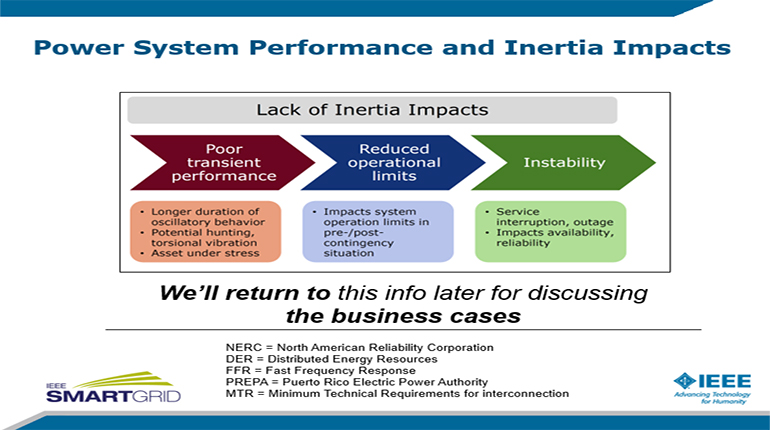 Power System Performance and Inertia Impacts

Lack of Inertia Impacts

Poor transient performance

Reduced operational limits

Instability

• Longer duration of oscillatory behavior
• Potential hunting, torsional vibration
• Asset under stress

• Impacts system operation limits in pre-/post-contingency situation

• Service interruption, outage
• Impacts availability, reliability

We'll return to this info later for discussing the business cases

NERC = North American Reliability Corporation
DER = Distributed Energy Resources
FFR = Fast Frequency Response
PREPA = Puerto Rico Electric Power Authority
MTR = Minimum Technical Requirements for interconnection

IEEE SMARTGRID

IEEE Advancing Technology for Humanity